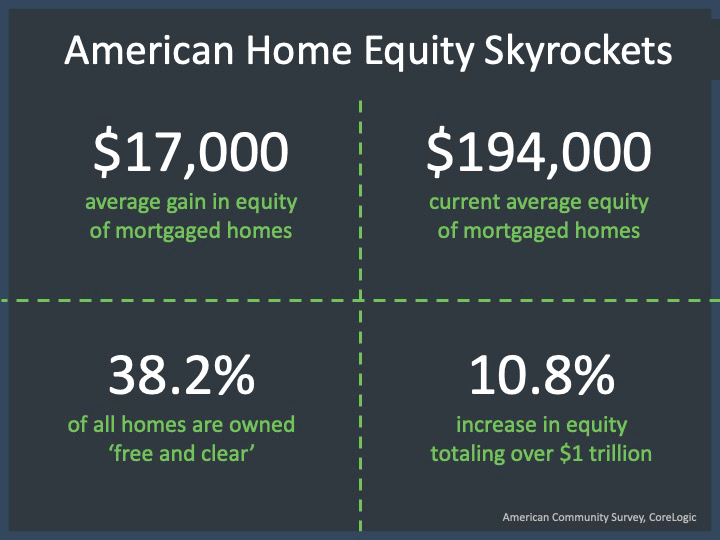 American Home Equity Skyrockets

\$17,000
average gain in equity of mortgaged homes

\$194,000
current average equity of mortgaged homes

38.2%
of all homes are owned ‘free and clear’

10.8%
increase in equity totaling over \$1 trillion

American Community Survey, CoreLogic